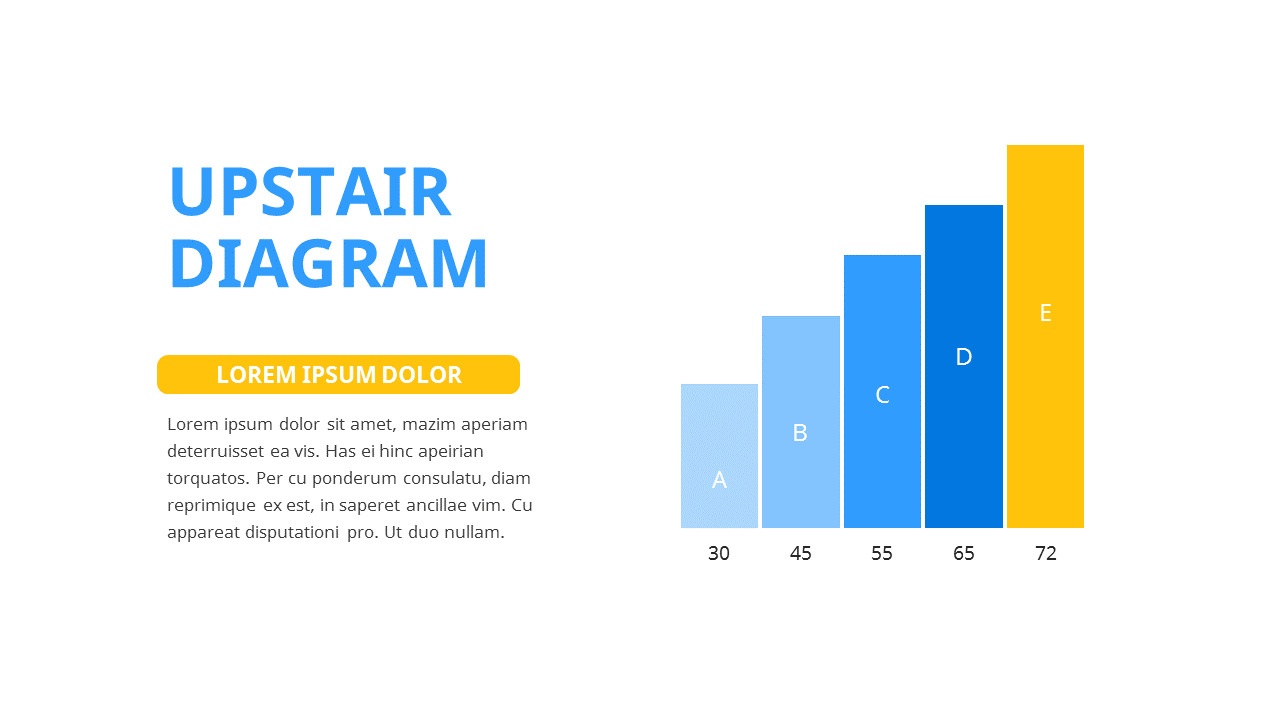 UPSTAIR DIAGRAM

LOREM IPSUM DOLOR

Lorem ipsum dolor sit amet, mazim aperiam deterruisset ea vis. Has ei hinc apeirian torquatos. Per cu ponderum consulatu, diam reprimique ex est, in saperet ancillae vim. Cu appareat disputationi pro. Ut duo nullam.

A B C D E

30 45 55 65 72